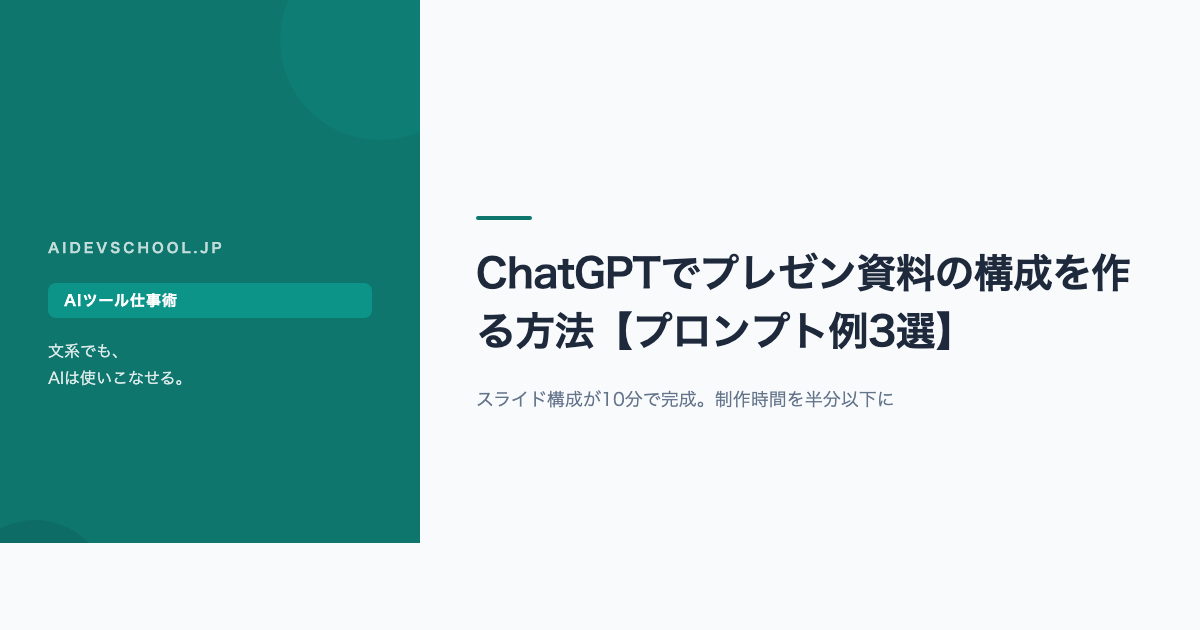 AIDEVSCHOOL.JP

AIツール仕事術

文系でも、
AIは使いこなせる。

ChatGPTでプレゼン資料の構成を作る方法【プロンプト例3選】

スライド構成が10分で完成。制作時間を半分以下に